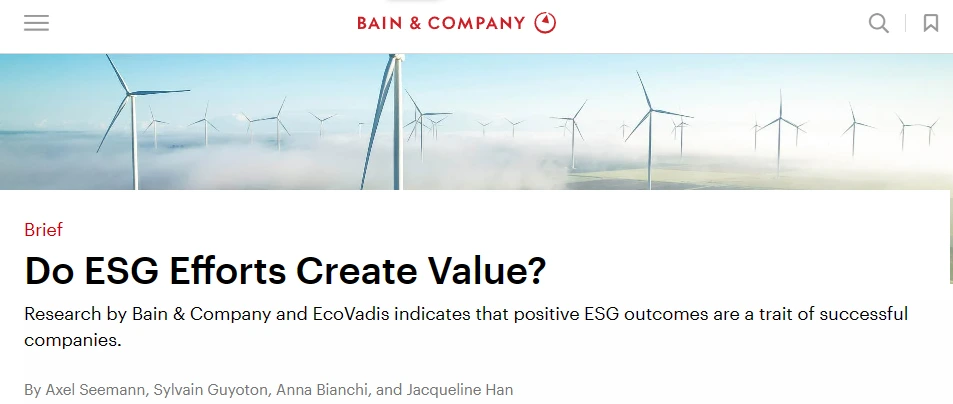 BAIN & COMPANY

Brief

Do ESG Efforts Create Value?

Research by Bain & Company and EcoVadis indicates that positive ESG outcomes are a trait of successful companies.

By Axel Seemann, Sylvain Guyoton, Anna Bianchi, and Jacqueline Han